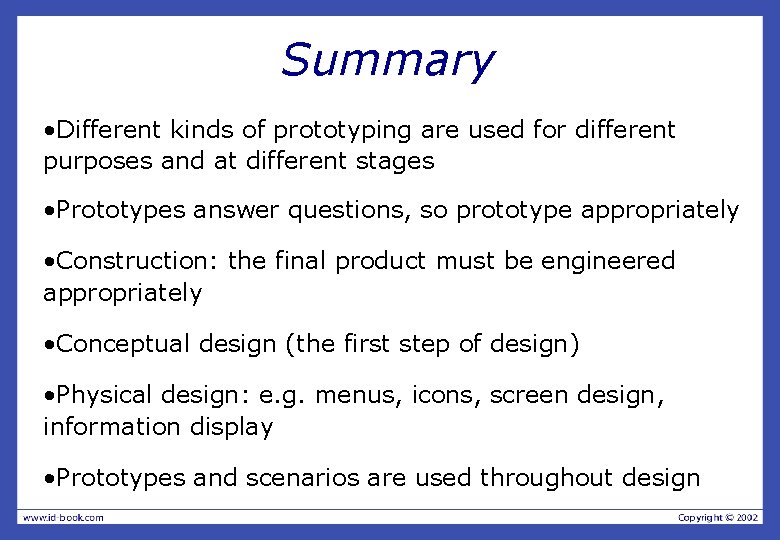 Summary

•Different kinds of prototyping are used for different purposes and at different stages

•Prototypes answer questions, so prototype appropriately

•Construction: the final product must be engineered appropriately

•Conceptual design (the first step of design)

•Physical design: e.g. menus, icons, screen design, information display

•Prototypes and scenarios are used throughout design

www.id-book.com

Copyright © 2002